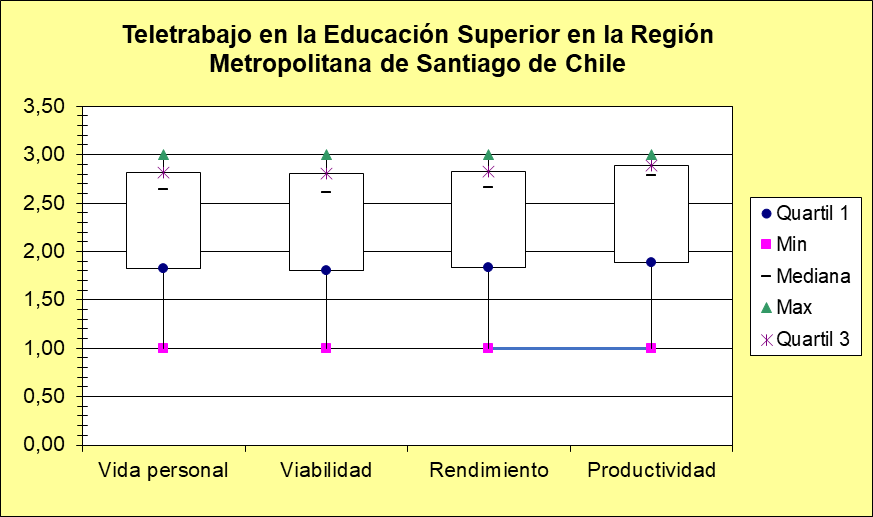 Teletrabajo en la Educación Superior en la Región Metropolitana de Santiago de Chile

3,50
3,00
2,50
2,00
1,50
1,00
0,50
0,00

Vida personal
Viabilidad
Rendimiento
Productividad

Quartil 1
Min
Mediana
Max
Quartil 3